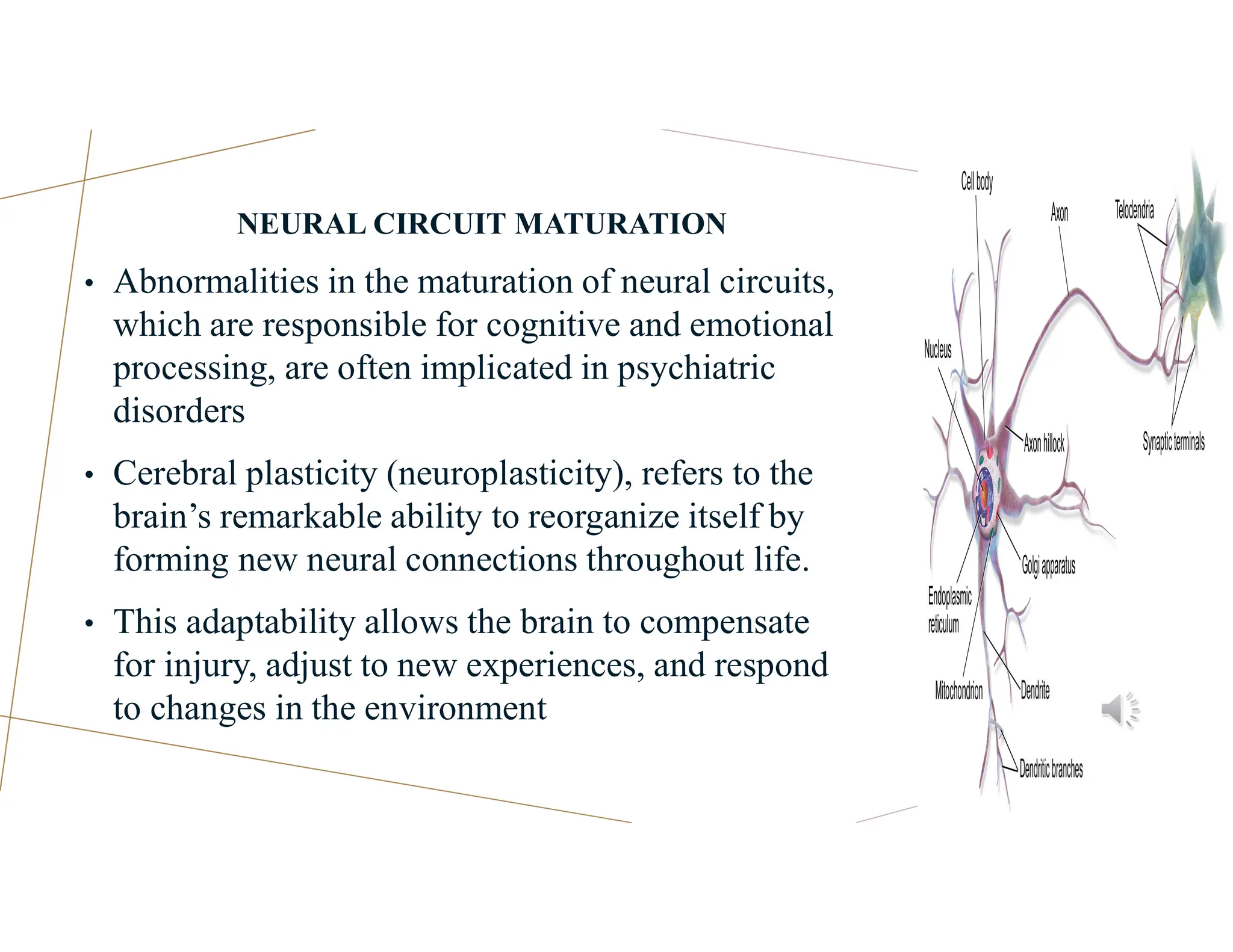 NEURAL CIRCUIT MATURATION

• Abnormalities in the maturation of neural circuits, which are responsible for cognitive and emotional processing, are often implicated in psychiatric disorders

• Cerebral plasticity (neuroplasticity), refers to the brain's remarkable ability to reorganize itself by forming new neural connections throughout life.

• This adaptability allows the brain to compensate for injury, adjust to new experiences, and respond to changes in the environment

Cell body
Axon
Telodendria
Nucleus
Axon hillock
Synaptic terminals
Golgi apparatus
Endoplasmic reticulum
Mitochondrion
Dendrite
Dendritic branches